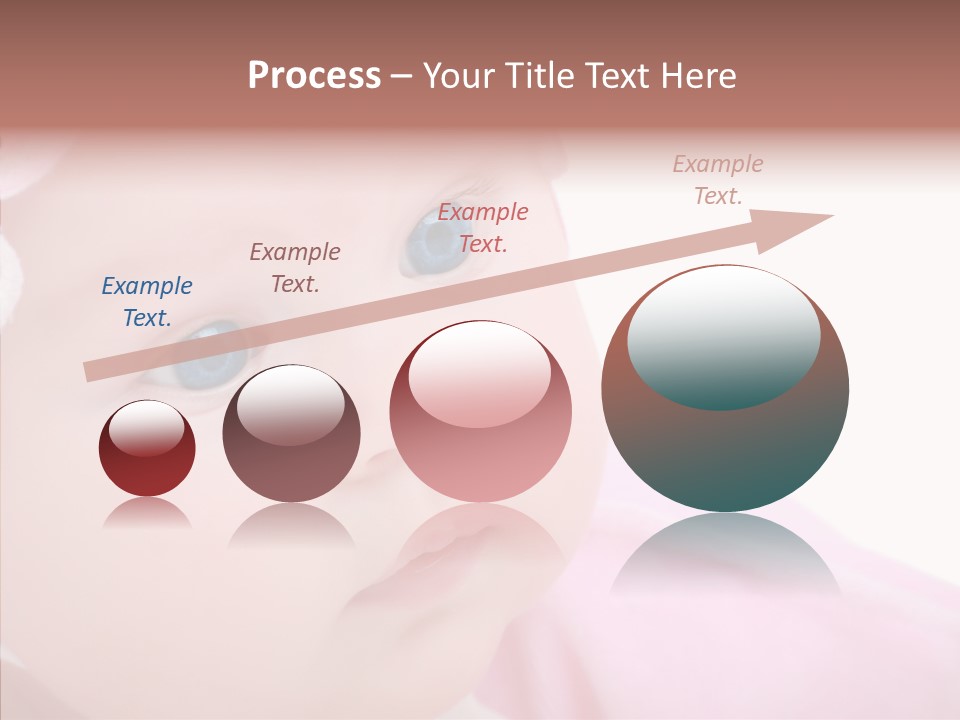 Process – Your Title Text Here

Example Text.

Example Text.

Example Text.

Example Text.